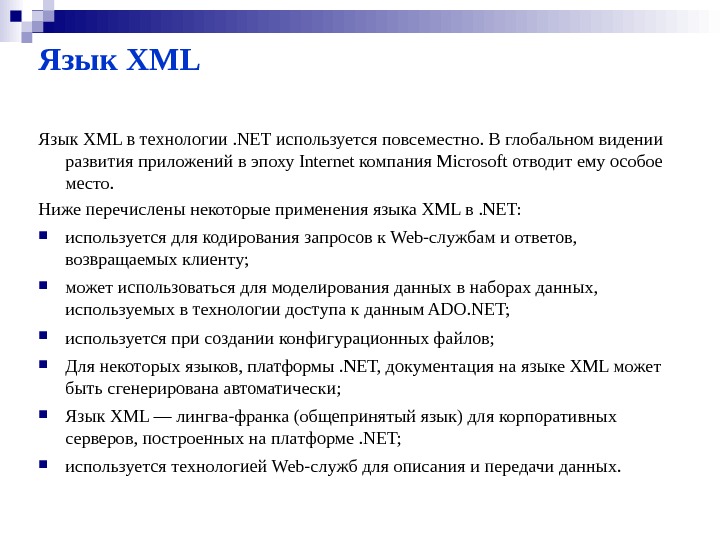 Язык XML

Язык XML в технологии .NET используется повсеместно. В глобальном видении развития приложений в эпоху Internet компания Microsoft отводит ему особое место.

Ниже перечислены некоторые применения языка XML в .NET:

- используется для кодирования запросов к Web-службам и ответов, возвращаемых клиенту;
- может использоваться для моделирования данных в наборах данных, используемых в технологии доступа к данным ADO.NET;
- используется при создании конфигурационных файлов;
- Для некоторых языков, платформы .NET, документация на языке XML может быть сгенерирована автоматически;
- Язык XML — лингва-франка (общепринятый язык) для корпоративных серверов, построенных на платформе .NET;
- используется технологией Web-служб для описания и передачи данных.